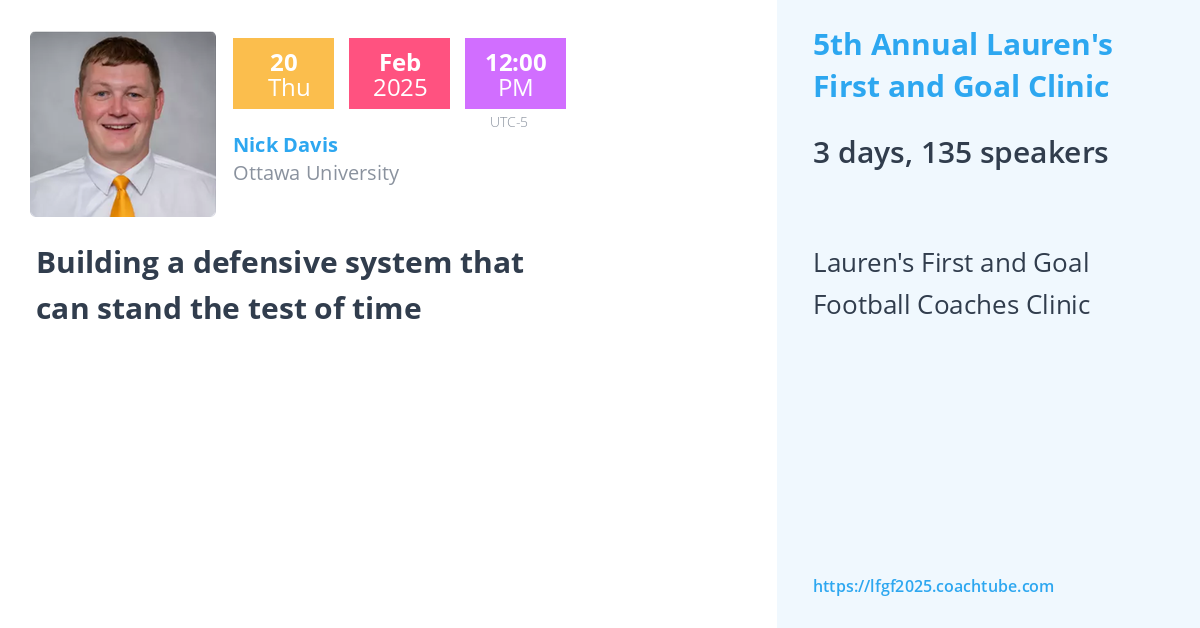 20
Thu

Feb
2025

12:00
PM
UTC-5

Nick Davis
Ottawa University

Building a defensive system that can stand the test of time

5th Annual Lauren's First and Goal Clinic

3 days, 135 speakers

Lauren's First and Goal Football Coaches Clinic

https://lfgf2025.coachtube.com